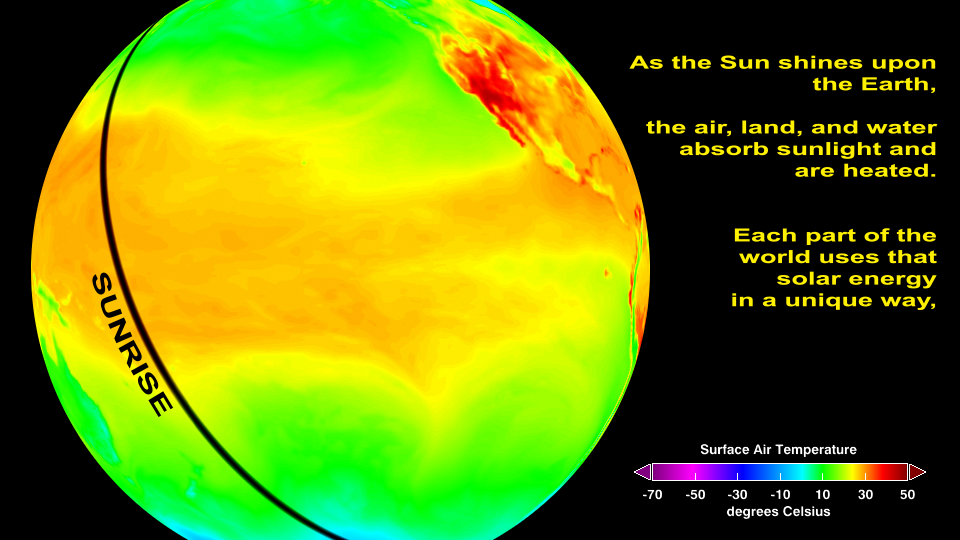 SUNRISE

As the Sun shines upon the Earth,

the air, land, and water absorb sunlight and are heated.

Each part of the world uses that solar energy in a unique way,

Surface Air Temperature

-70 -50 -30 -10 10 30 50

degrees Celsius